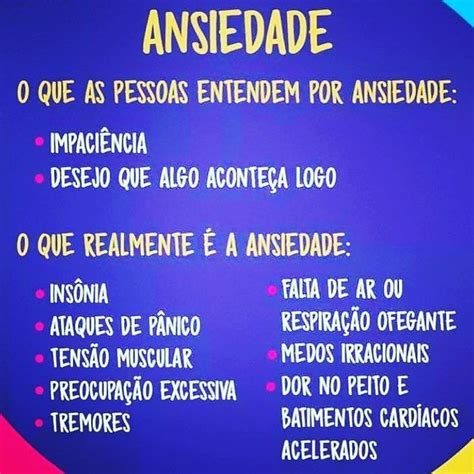 ANSIEDADE

O QUE AS PESSOAS ENTENDEM POR ANSIEDADE:

• IMPACIÊNCIA
• DESEJO QUE ALGO ACONTEÇA LOGO

O QUE REALMENTE É A ANSIEDADE:

• INSÔNIA
• ATAQUES DE PÂNICO
• TENSÃO MUSCULAR
• PREOCUPAÇÃO EXCESSIVA
• TREMORES

• FALTA DE AR OU RESPIRAÇÃO OFEGANTE
• MEDOS IRRACIONAIS
• DOR NO PEITO E BATIMENTOS CARDÍACOS ACELERADOS